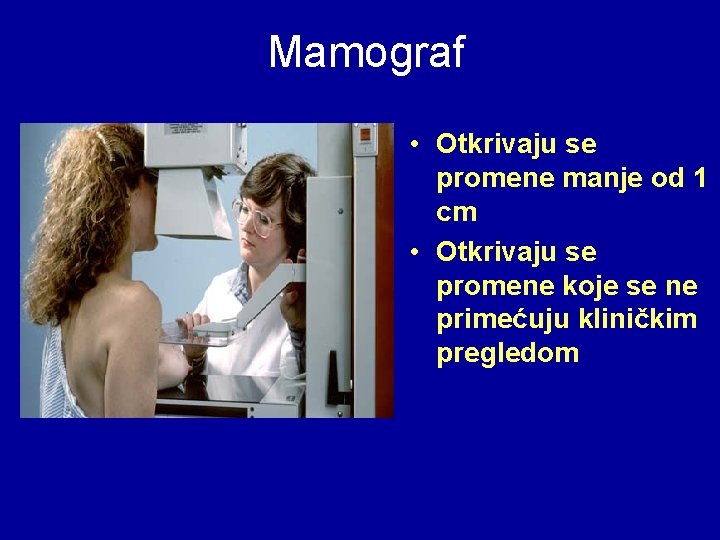 Mamograf

• Otkrivaju se promene manje od 1 cm
• Otkrivaju se promene koje se ne primećuju kliničkim pregledom